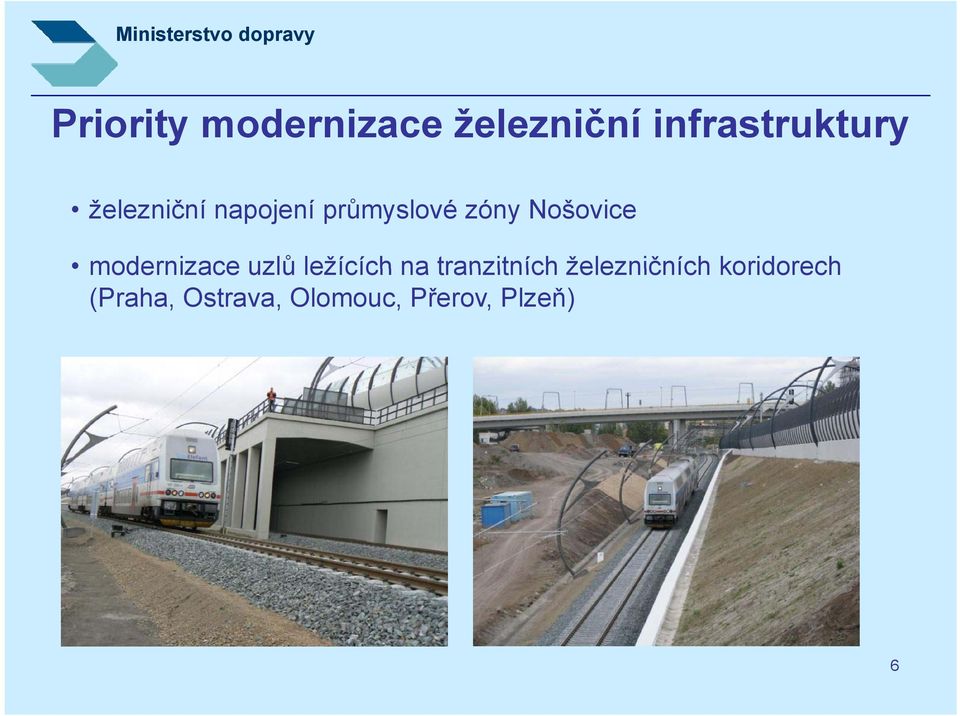 Ministerstvo dopravy

Priority modernizace železniční infrastruktury

• železniční napojení průmyslové zóny Nošovice

• modernizace uzlů ležících na tranzitních železničních koridorech (Praha, Ostrava, Olomouc, Přerov, Plzeň)

6